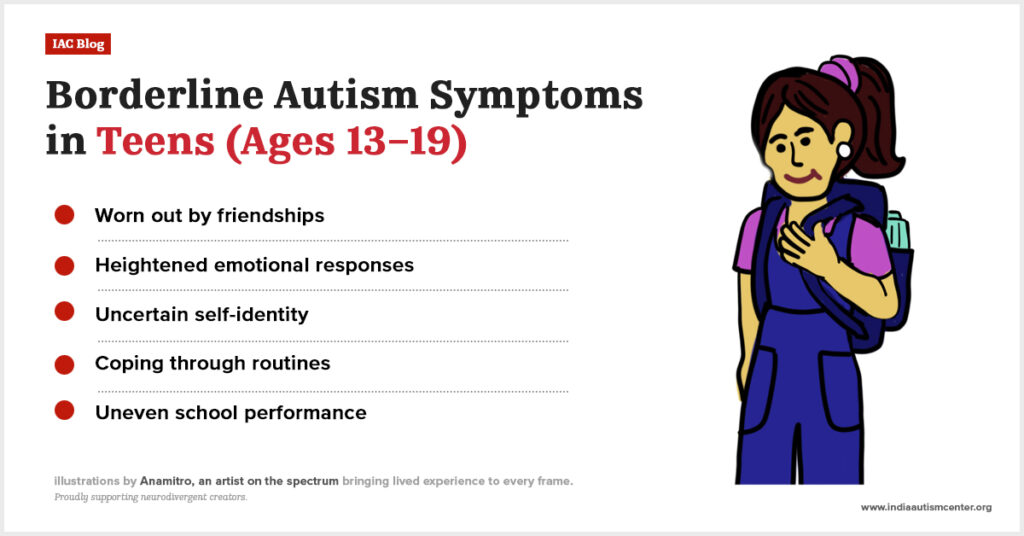 IAC Blog

Borderline Autism Symptoms in Teens (Ages 13–19)

Worn out by friendships

Heightened emotional responses

Uncertain self-identity

Coping through routines

Uneven school performance

illustrations by Anamitro, an artist on the spectrum bringing lived experience to every frame.
Proudly supporting neurodivergent creators.

www.indiaautismcenter.org